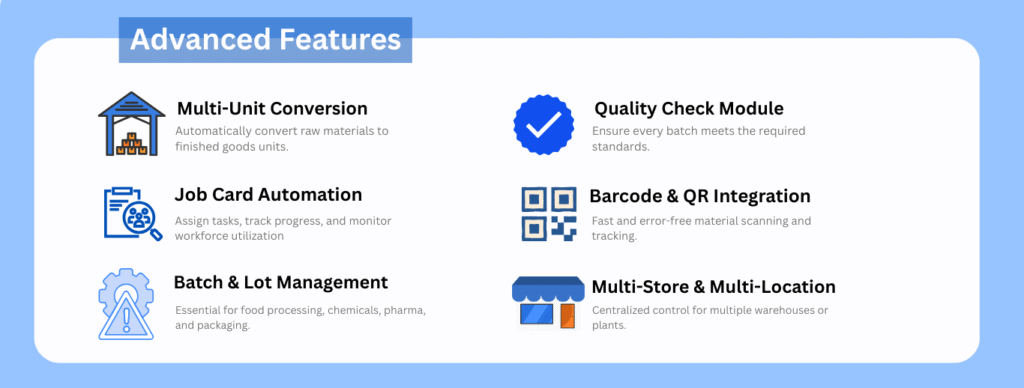 Advanced Features

Multi-Unit Conversion
Automatically convert raw materials to finished goods units.

Job Card Automation
Assign tasks, track progress, and monitor workforce utilization

Batch & Lot Management
Essential for food processing, chemicals, pharma, and packaging.

Quality Check Module
Ensure every batch meets the required standards.

Barcode & QR Integration
Fast and error-free material scanning and tracking.

Multi-Store & Multi-Location
Centralized control for multiple warehouses or plants.